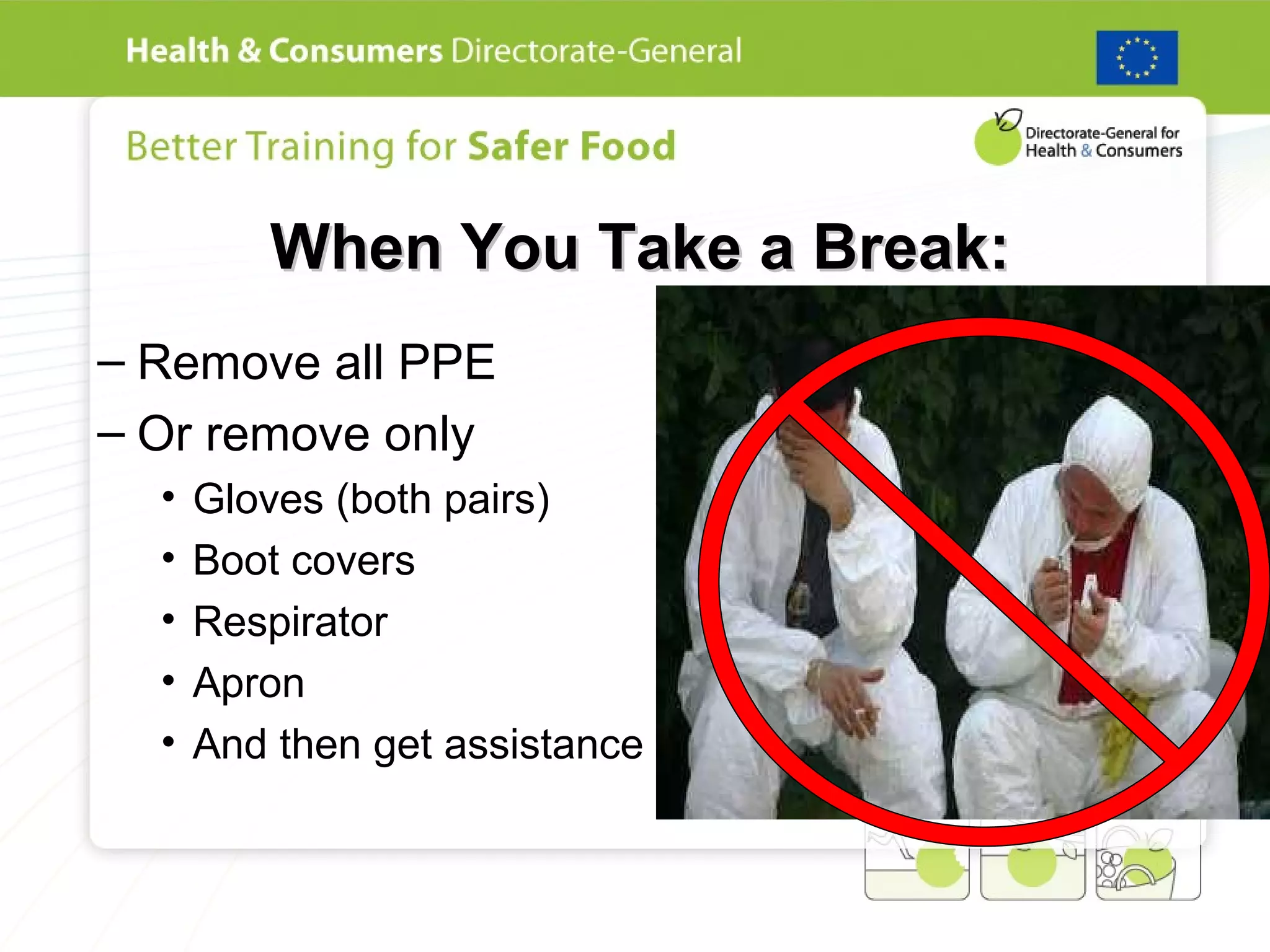 Health & Consumers Directorate-General

Better Training for Safer Food

Directorate-General for Health & Consumers

When You Take a Break:

– Remove all PPE
– Or remove only
• Gloves (both pairs)
• Boot covers
• Respirator
• Apron
• And then get assistance